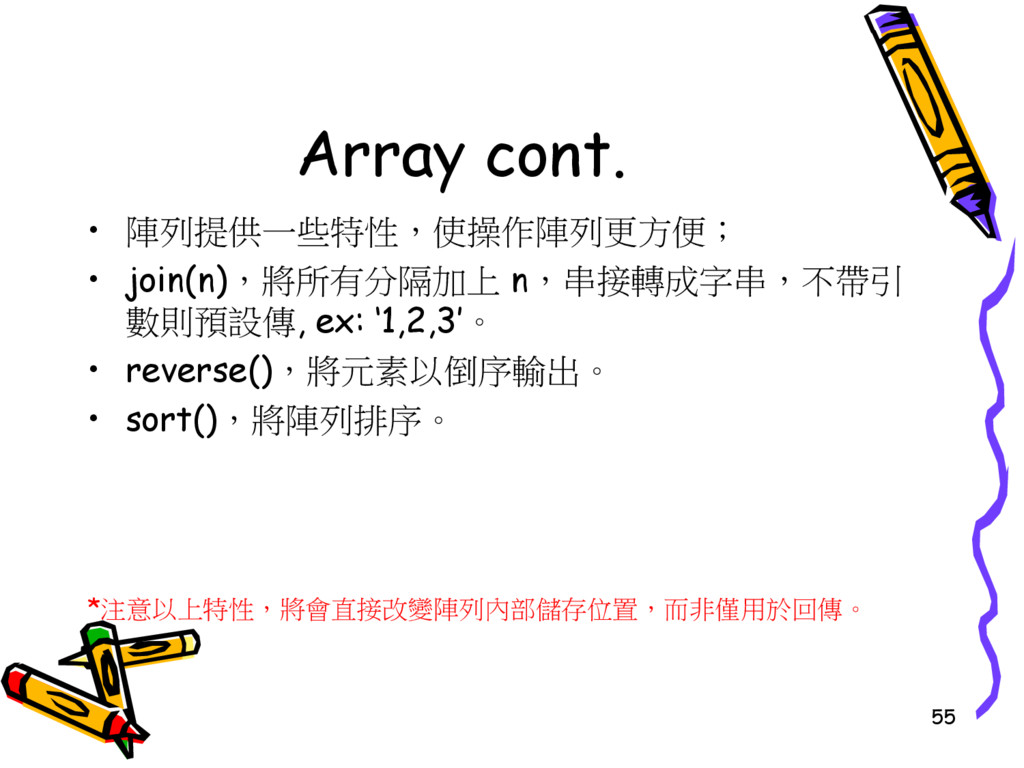 Array cont.

• 陣列提供一些特性，使操作陣列更方便；
• join(n)，將所有分隔加上 n，串接轉成字串，不帶引數則預設傳, ex: '1,2,3'。
• reverse()，將元素以倒序輸出。
• sort()，將陣列排序。

*注意以上特性，將會直接改變陣列內部儲存位置，而非僅用於回傳。

55